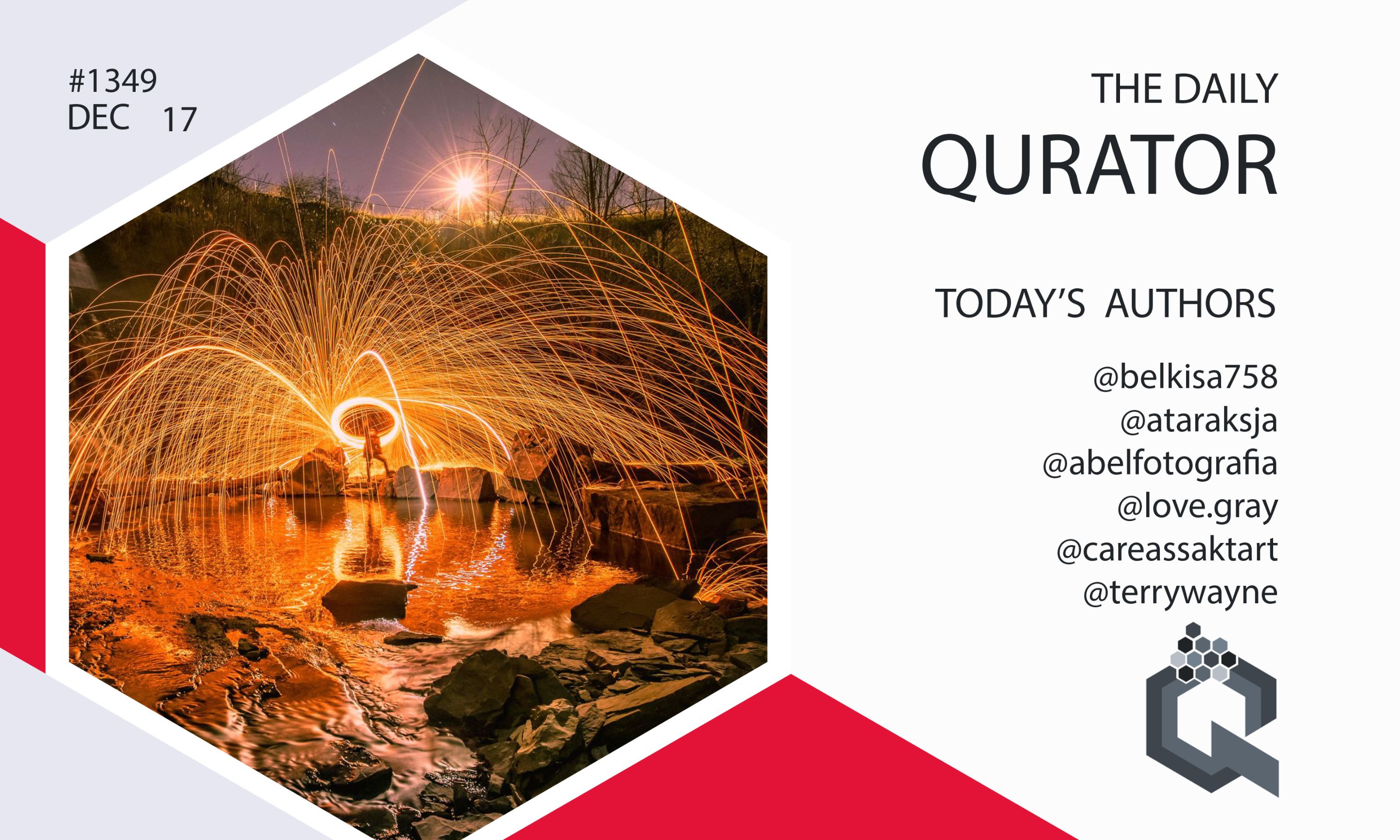 #1349
DEC 17

THE DAILY
QURATOR

TODAY'S AUTHORS

@belkisa758
@ataraksja
@abelfotografia
@love.gray
@careassaktart
@terrywayne